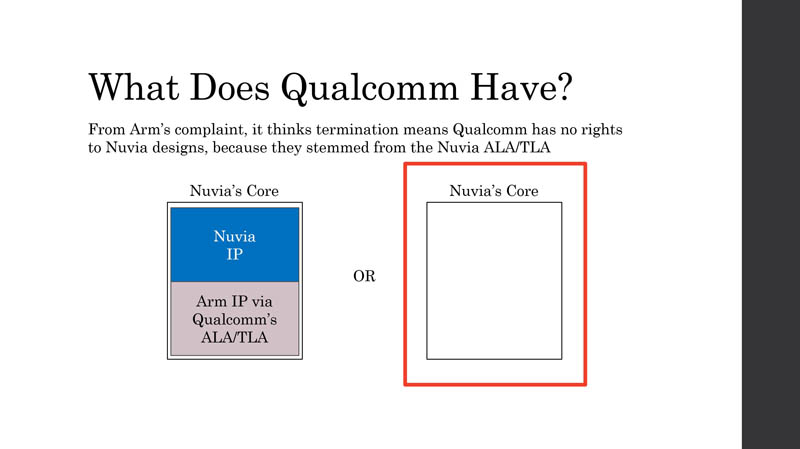 What Does Qualcomm Have?

From Arm's complaint, it thinks termination means Qualcomm has no rights to Nuvia designs, because they stemmed from the Nuvia ALA/TLA

Nuvia's Core

Nuvia IP

Arm IP via Qualcomm's ALA/TLA

OR

Nuvia's Core